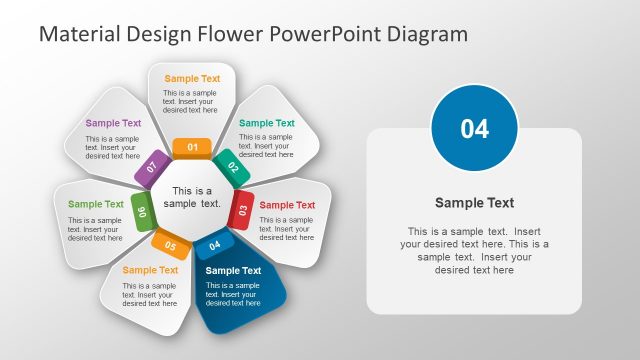 Material Design Flower PowerPoint Diagram

Sample Text
This is a sample text. Insert your desired text here

01

Sample Text
This is a sample text. Insert your desired text here

02

Sample Text
This is a sample text. Insert your desired text here

03

Sample Text
This is a sample text. Insert your desired text here

04

Sample Text
This is a sample text. Insert your desired text here

05

Sample Text
This is a sample text. Insert your desired text here

06

Sample Text
This is a sample text. Insert your desired text here

07

This is a sample text.

04

Sample Text

This is a sample text. Insert your desired text here. This is a sample text. Insert your desired text here